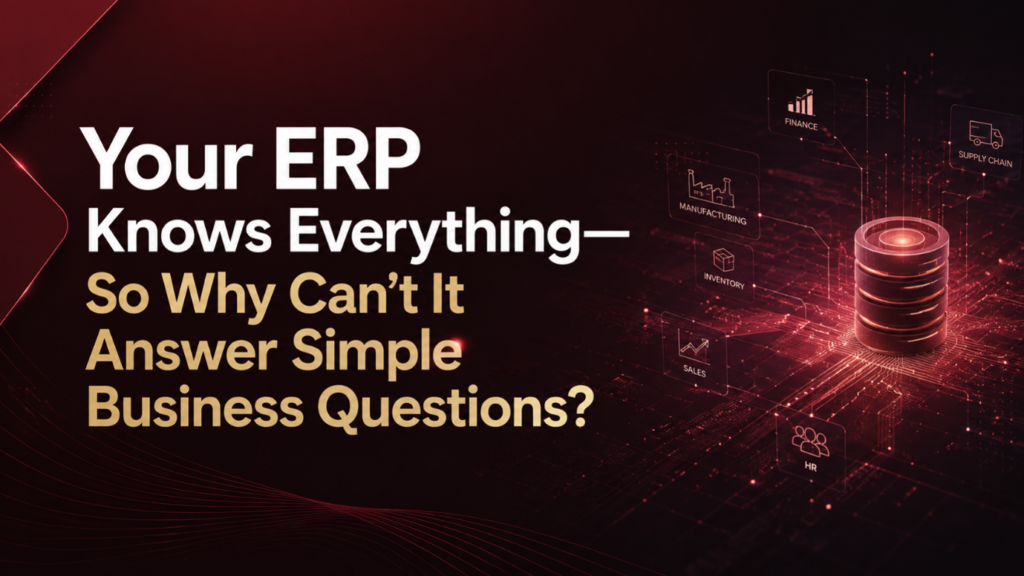 Your ERP Knows Everything— So Why Can't It Answer Simple Business Questions?

FINANCE

SUPPLY CHAIN

MANUFACTURING

INVENTORY

SALES

HR